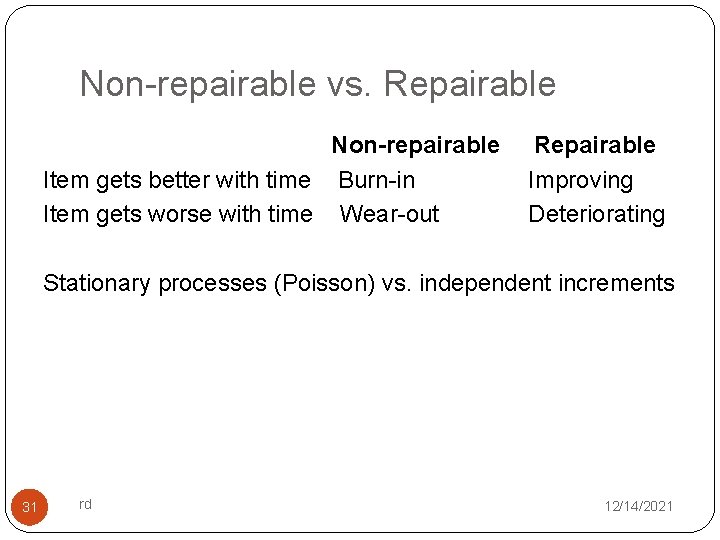 Non-repairable vs. Repairable

| | Non-repairable | Repairable |
|---|---|---|
| Item gets better with time | Burn-in | Improving |
| Item gets worse with time | Wear-out | Deteriorating |

Stationary processes (Poisson) vs. independent increments

31

rd

12/14/2021